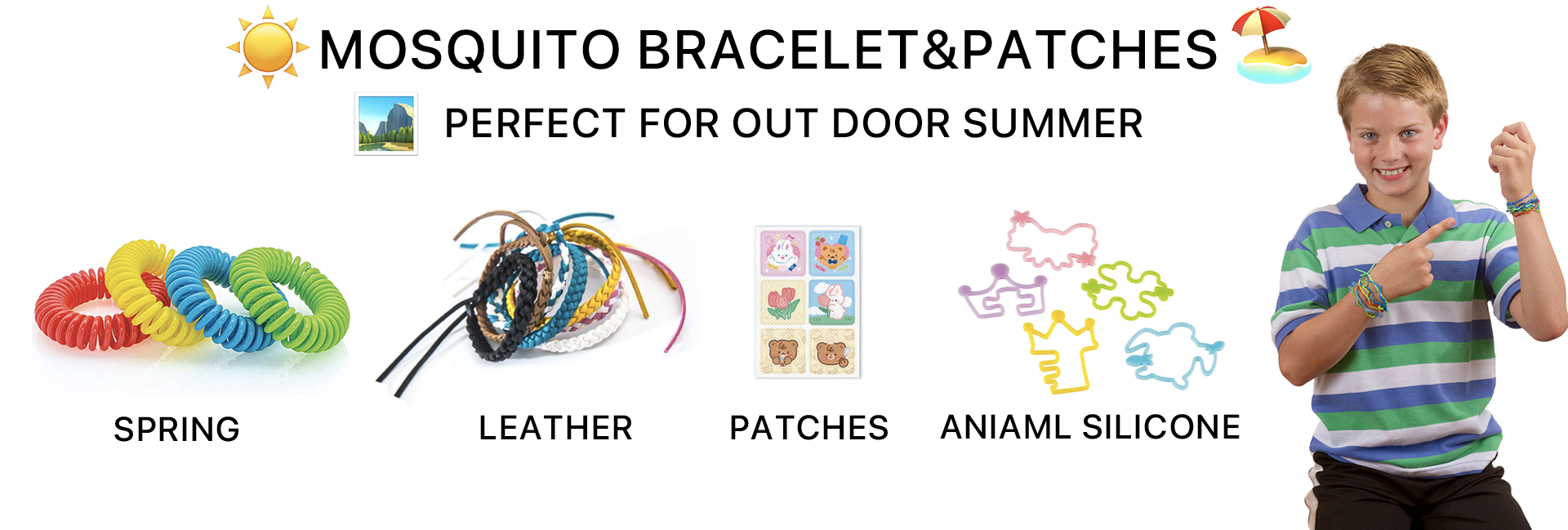 MOSQUITO BRACELET&PATCHES

PERFECT FOR OUT DOOR SUMMER

SPRING

LEATHER

PATCHES

ANIAML SILICONE